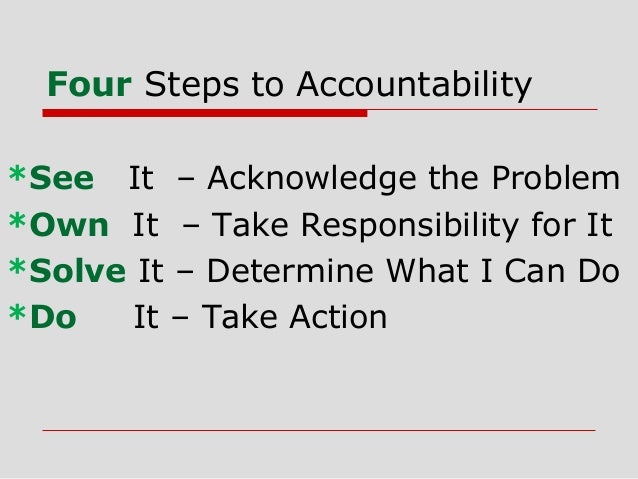 Four Steps to Accountability

*See It – Acknowledge the Problem
*Own It – Take Responsibility for It
*Solve It – Determine What I Can Do
*Do It – Take Action